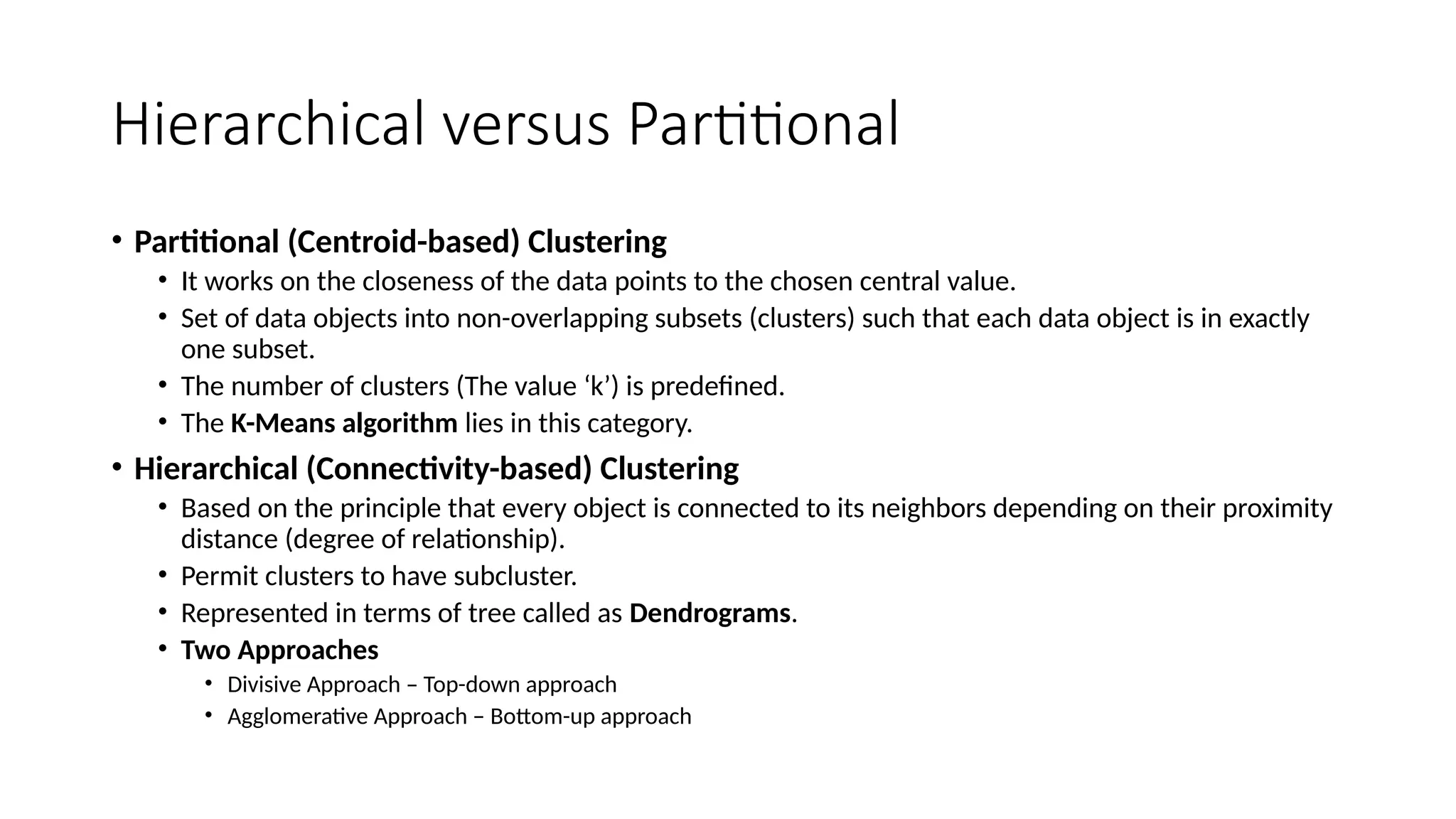 Hierarchical versus Partitional

• Partitional (Centroid-based) Clustering
  • It works on the closeness of the data points to the chosen central value.
  • Set of data objects into non-overlapping subsets (clusters) such that each data object is in exactly one subset.
  • The number of clusters (The value ‘k’) is predefined.
  • The K-Means algorithm lies in this category.
• Hierarchical (Connectivity-based) Clustering
  • Based on the principle that every object is connected to its neighbors depending on their proximity distance (degree of relationship).
  • Permit clusters to have subcluster.
  • Represented in terms of tree called as Dendrograms.
  • Two Approaches
    • Divisive Approach – Top-down approach
    • Agglomerative Approach – Bottom-up approach